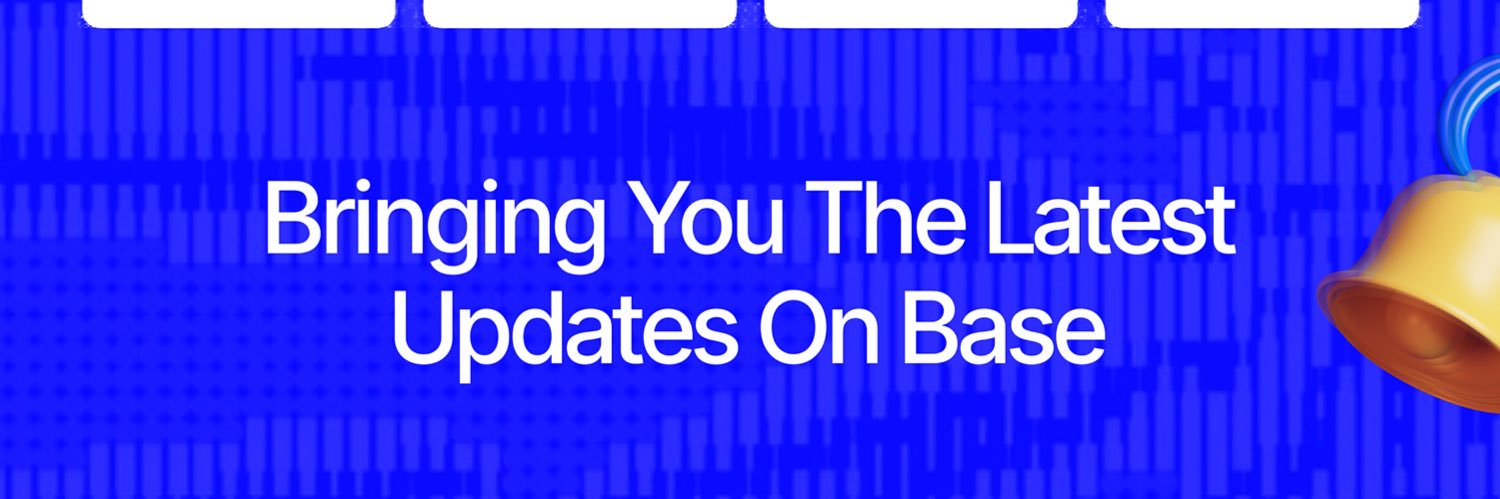 Bringing You The Latest Updates On Base